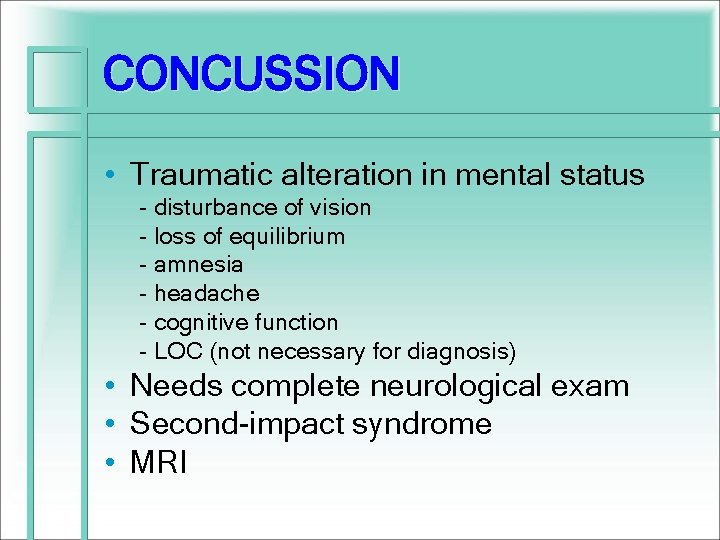 CONCUSSION

• Traumatic alteration in mental status
- disturbance of vision
- loss of equilibrium
- amnesia
- headache
- cognitive function
- LOC (not necessary for diagnosis)
• Needs complete neurological exam
• Second-impact syndrome
• MRI